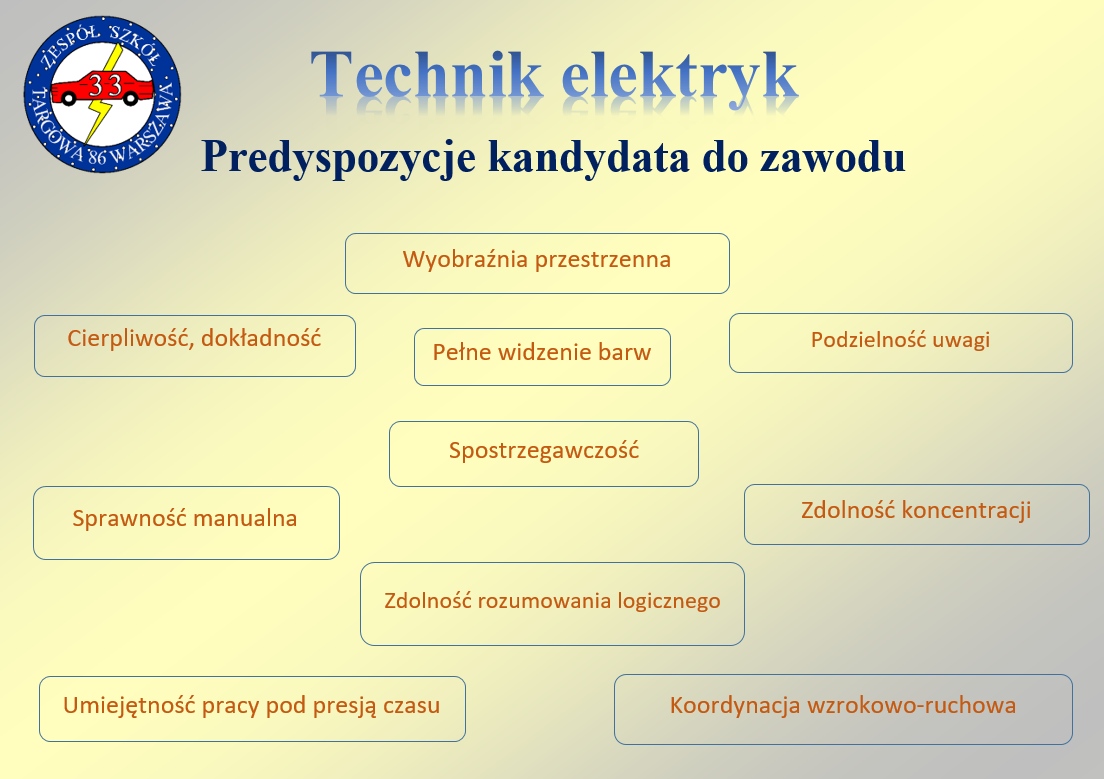 ZESPÓŁ SZKÓŁ 33 TARGOWA 86 WARSZAWA

Technik elektryk

Predyspozycje kandydata do zawodu

Wyobraźnia przestrzenna

Cierpliwość, dokładność

Pełne widzenie barw

Podzielność uwagi

Spostrzegawczość

Sprawność manualna

Zdolność koncentracji

Zdolność rozumowania logicznego

Umiejętność pracy pod presją czasu

Koordynacja wzrokowo-ruchowa